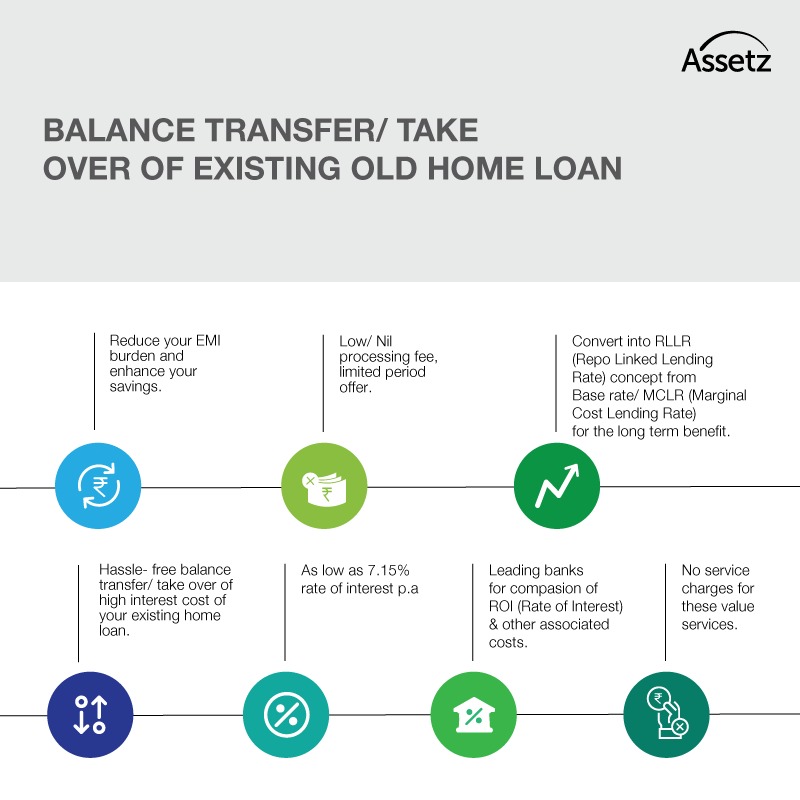 Assetz

BALANCE TRANSFER/ TAKE OVER OF EXISTING OLD HOME LOAN

Reduce your EMI burden and enhance your savings.

Low/ Nil processing fee, limited period offer.

Convert into RLLR (Repo Linked Lending Rate) concept from Base rate/ MCLR (Marginal Cost Lending Rate) for the long term benefit.

Hassle- free balance transfer/ take over of high interest cost of your existing home loan.

As low as 7.15% rate of interest p.a

Leading banks for compasion of ROI (Rate of Interest) & other associated costs.

No service charges for these value services.